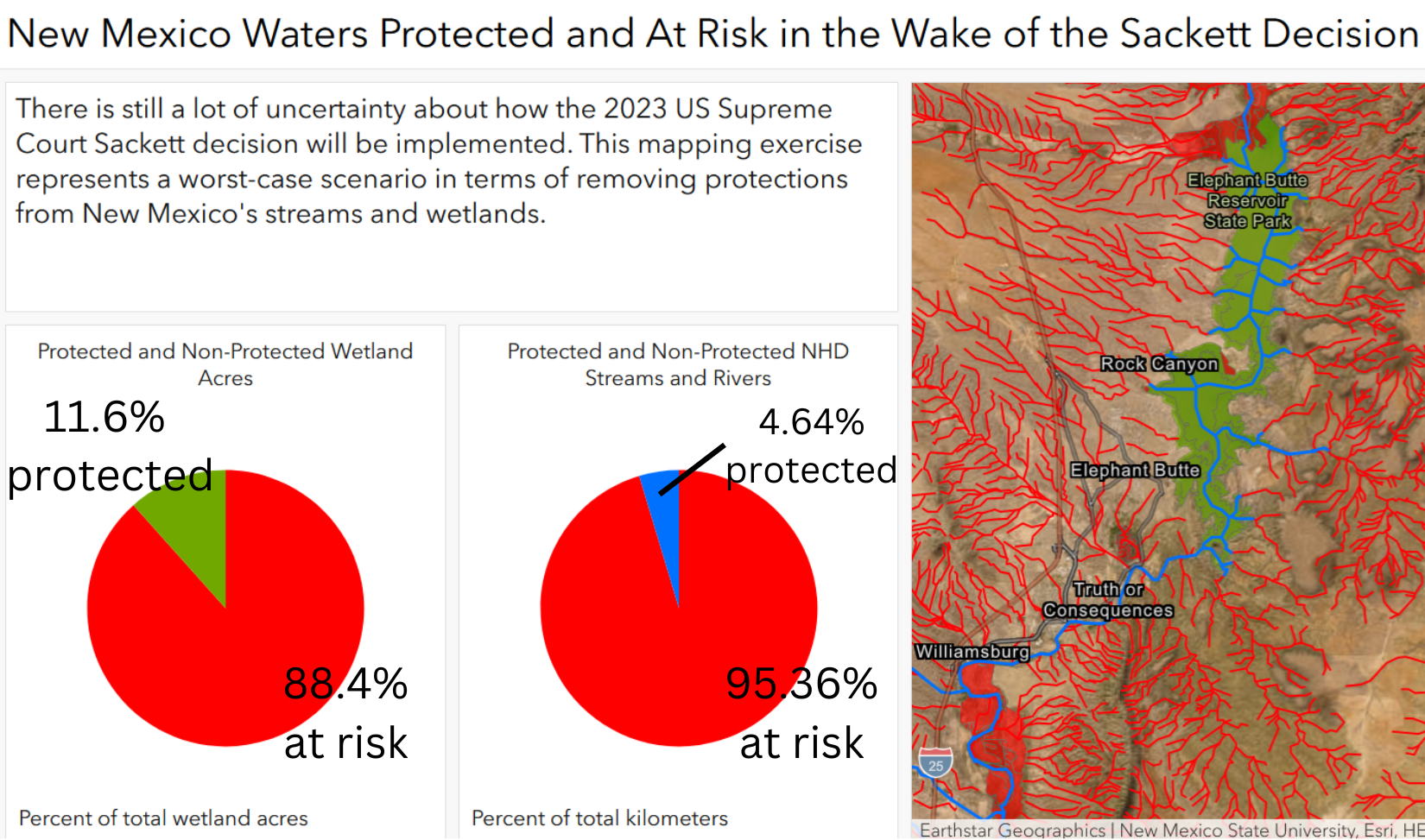 New Mexico Waters Protected and At Risk in the Wake of the Sackett Decision

There is still a lot of uncertainty about how the 2023 US Supreme Court Sackett decision will be implemented. This mapping exercise represents a worst-case scenario in terms of removing protections from New Mexico's streams and wetlands.

Protected and Non-Protected Wetland Acres

11.6% protected

88.4% at risk

Percent of total wetland acres

Protected and Non-Protected NHD Streams and Rivers

4.64% protected

95.36% at risk

Percent of total kilometers

Elephant Butte Reservoir State Park

Rock Canyon

Elephant Butte

Truth or Consequences

Williamsburg

25

Earthstar Geographics | New Mexico State University, Esri, HE